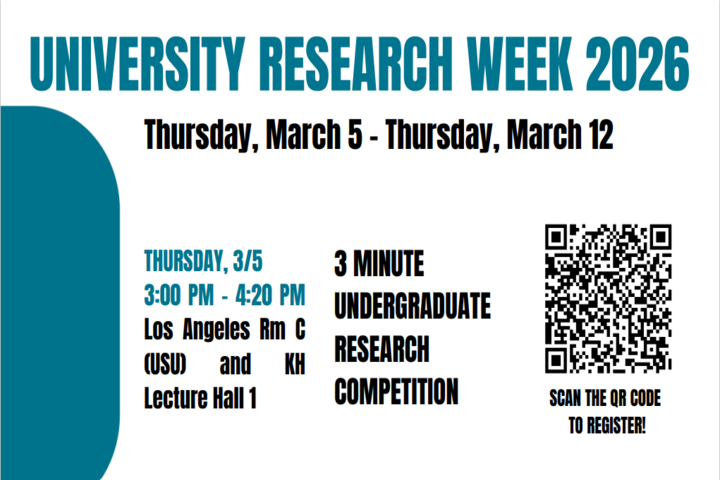 UNIVERSITY RESEARCH WEEK 2026

Thursday, March 5 - Thursday, March 12

THURSDAY, 3/5
3:00 PM - 4:20 PM
Los Angeles Rm C (USU) and KH Lecture Hall 1

3 MINUTE UNDERGRADUATE RESEARCH COMPETITION

SCAN THE QR CODE TO REGISTER!